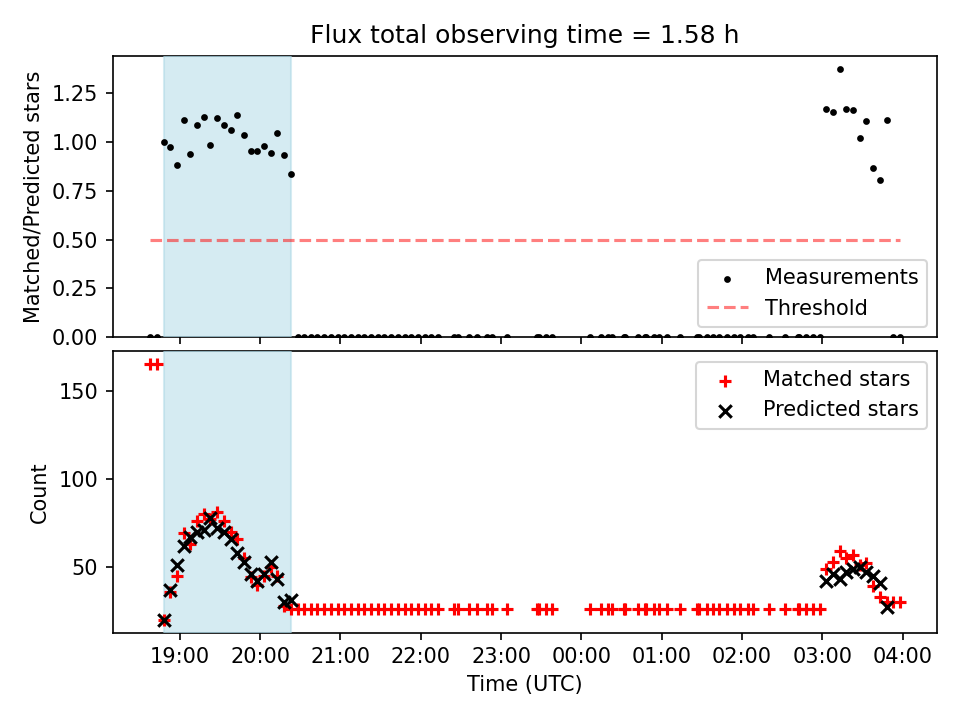 Flux total observing time = 1.58 h

Matched/Predicted stars

1.25
1.00
0.75
0.50
0.25
0.00

Measurements
Threshold

Count

150
100
50

Matched stars
Predicted stars

19:00 20:00 21:00 22:00 23:00 00:00 01:00 02:00 03:00 04:00

Time (UTC)